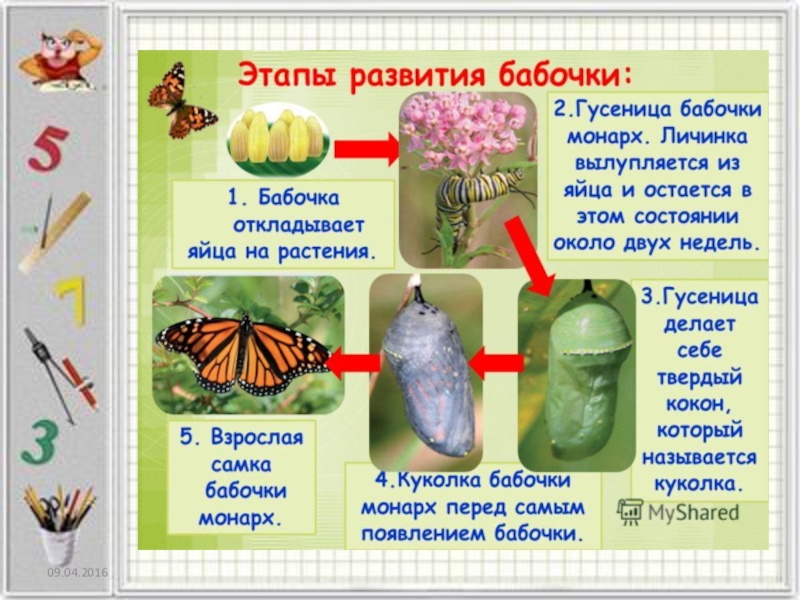 5

7

3

Этапы развития бабочки:

1. Бабочка откладывает яйца на растения.

2.Гусеница бабочки монарх. Личинка вылупляется из яйца и остается в этом состоянии около двух недель.

3.Гусеница делает себе твердый кокон, который называется куколка.

4.Куколка бабочки монарх перед самым появлением бабочки.

5. Взрослая самка бабочки монарх.

MyShared

09.04.2016